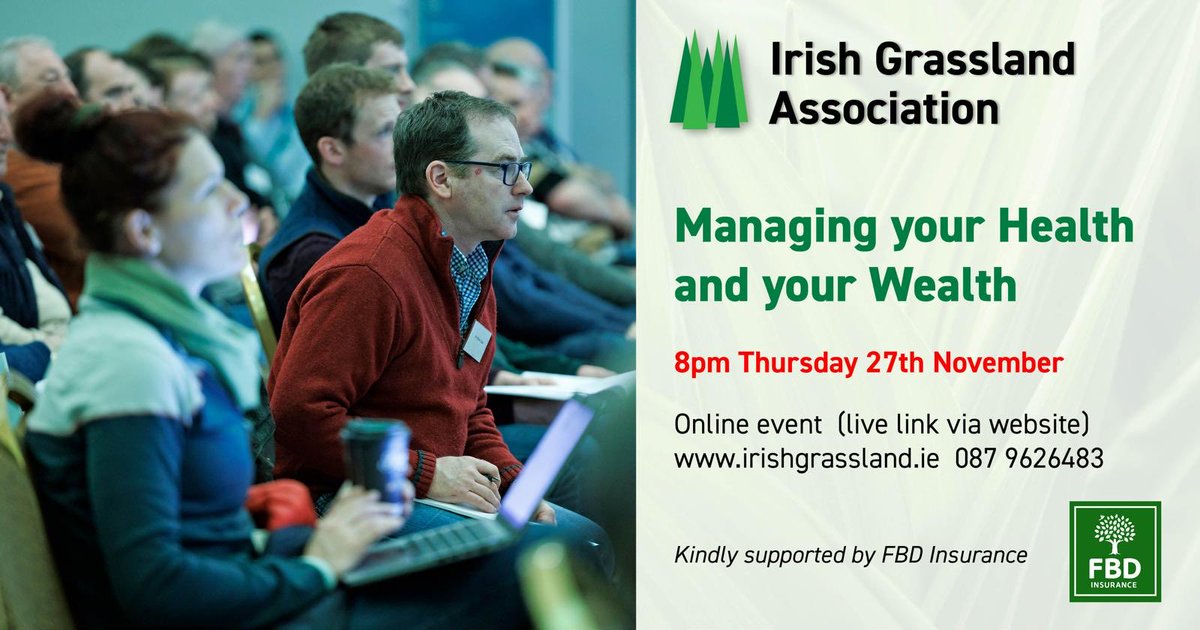 Irish Grassland Association

Managing your Health and your Wealth

8pm Thursday 27th November

Online event (live link via website)
www.irishgrassland.ie 087 9626483

Kindly supported by FBD Insurance

FBD
INSURANCE